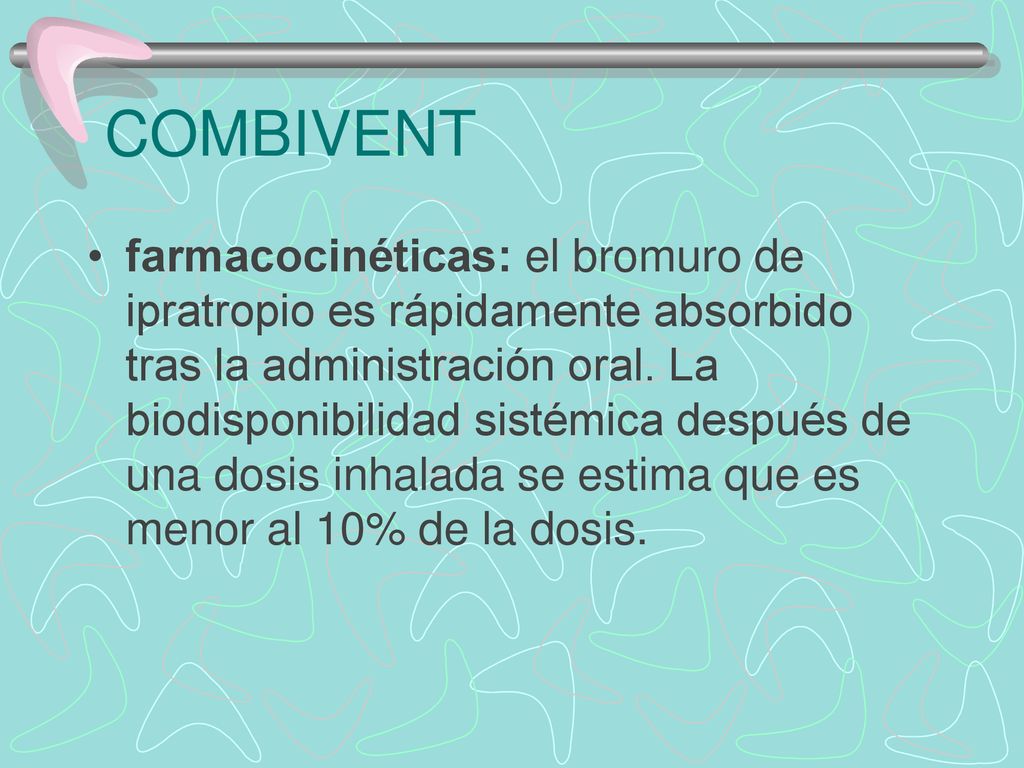 COMBIVENT

• farmacocinéticas: el bromuro de ipratropio es rápidamente absorbido tras la administración oral. La biodisponibilidad sistémica después de una dosis inhalada se estima que es menor al 10% de la dosis.